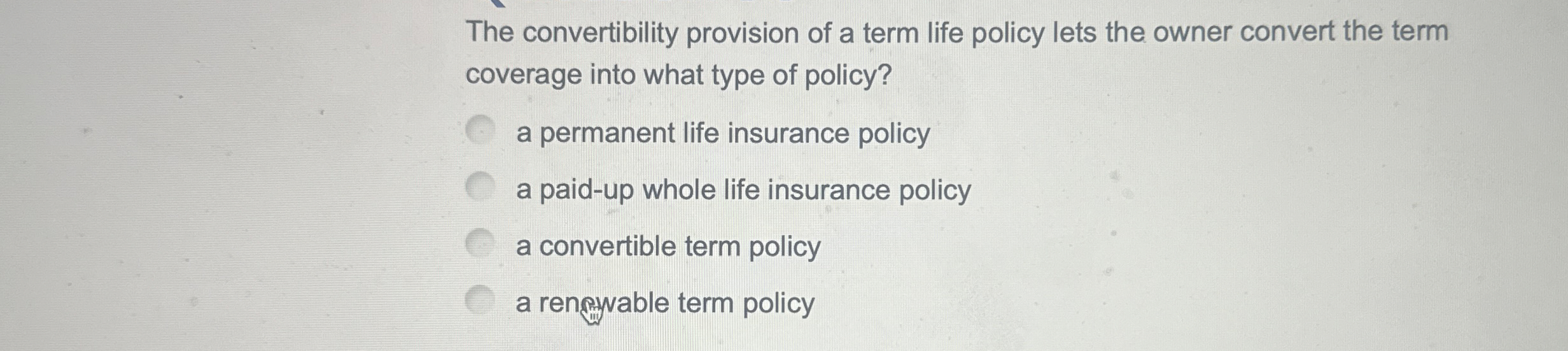 The convertibility provision of a term life policy lets the owner convert the term coverage into what type of policy?

a permanent life insurance policy

a paid-up whole life insurance policy

a convertible term policy

a renewable term policy